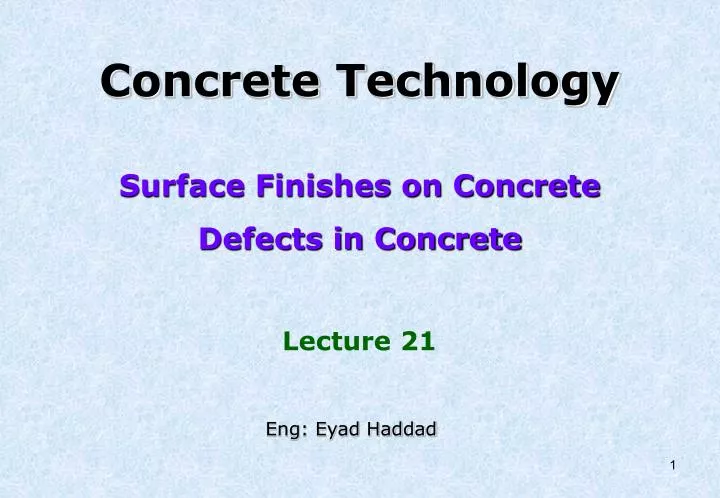 Concrete Technology

Surface Finishes on Concrete
Defects in Concrete

Lecture 21

Eng: Eyad Haddad

1